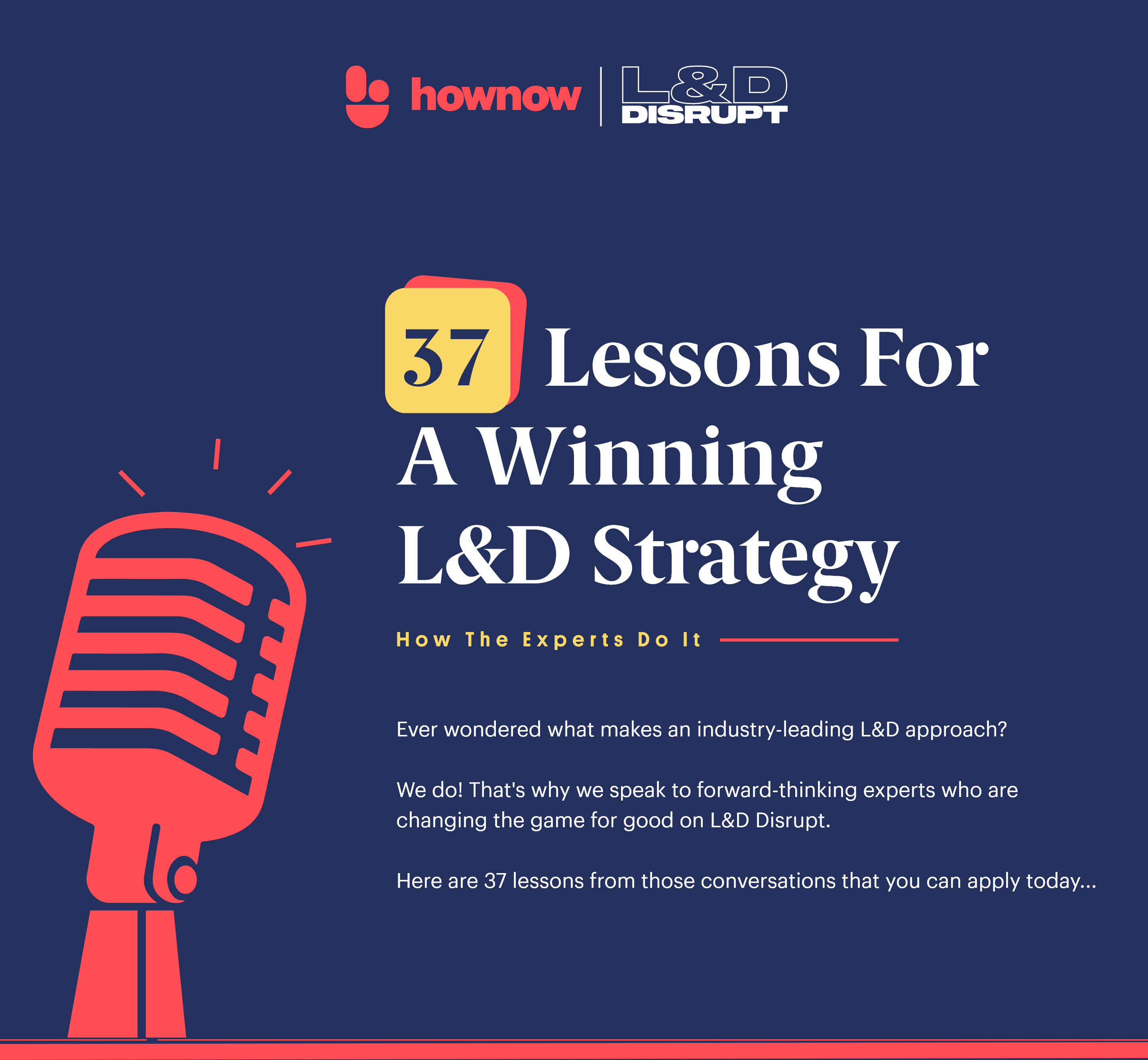 hownow | L&D DISRUPT

37 Lessons For A Winning L&D Strategy

How The Experts Do It

Ever wondered what makes an industry-leading L&D approach?

We do! That's why we speak to forward-thinking experts who are changing the game for good on L&D Disrupt.

Here are 37 lessons from those conversations that you can apply today...